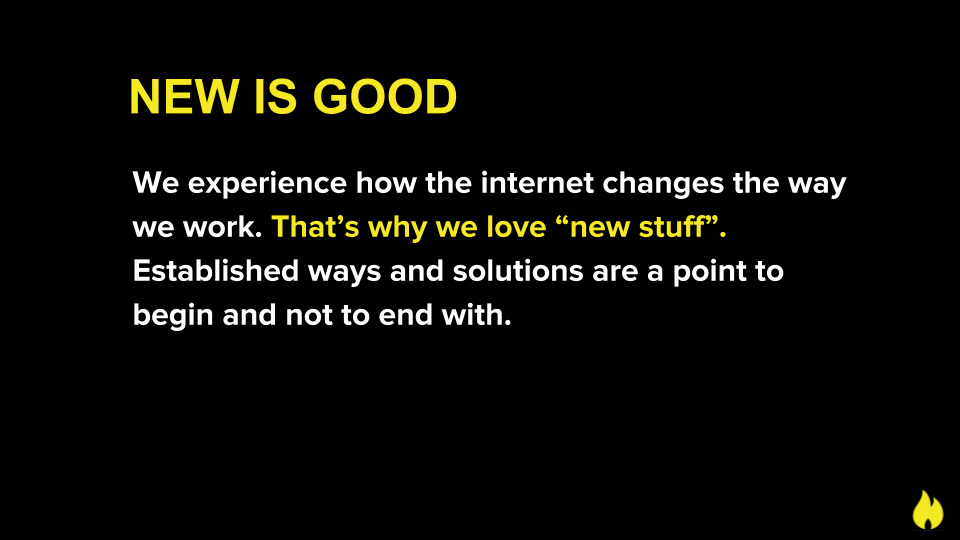 NEW IS GOOD

We experience how the internet changes the way we work. That’s why we love “new stuff”. Established ways and solutions are a point to begin and not to end with.